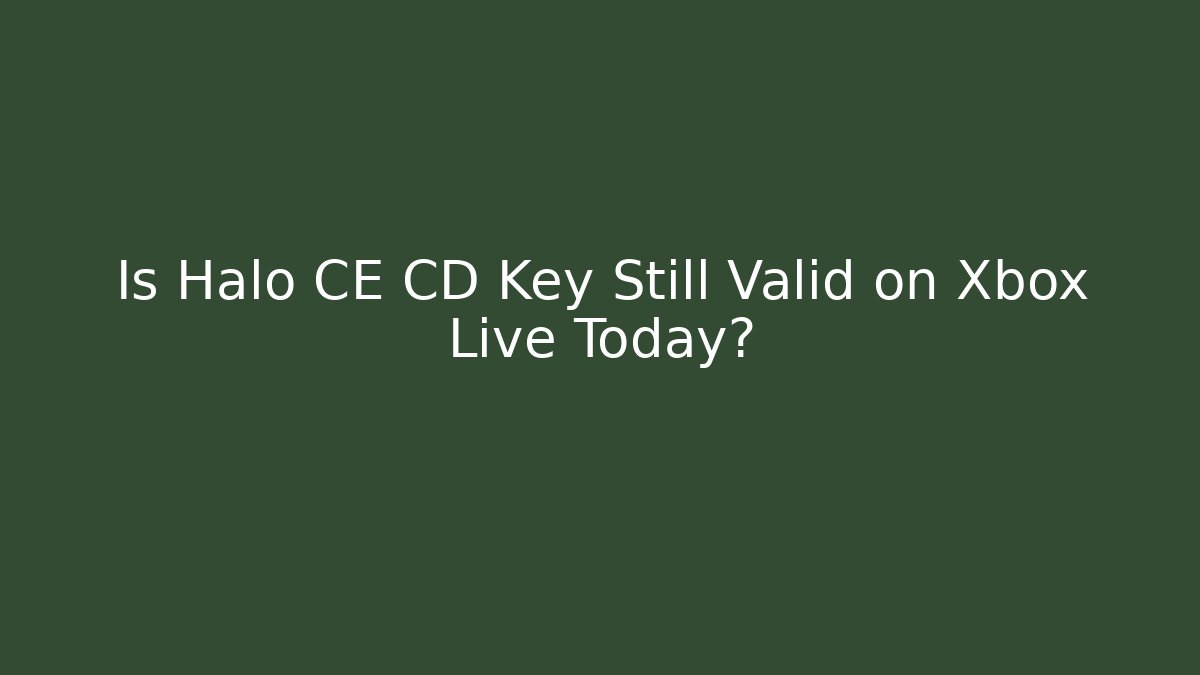 Is Halo CE CD Key Still Valid on Xbox Live Today?